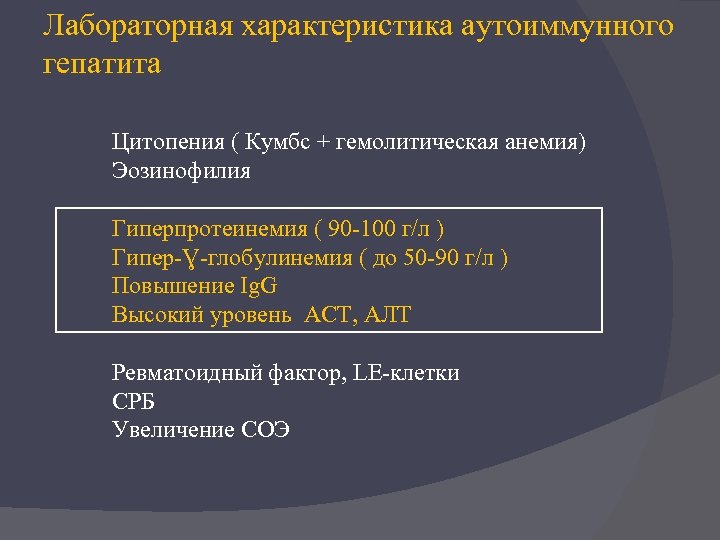 Лабораторная характеристика аутоиммунного гепатита

Цитопения ( Кумбс + гемолитическая анемия)
Эозинофилия

Гиперпротеинемия ( 90-100 г/л )
Гипер-Ɣ-глобулинемия ( до 50-90 г/л )
Повышение IgG
Высокий уровень АСТ, АЛТ

Ревматоидный фактор, LE-клетки
СРБ
Увеличение СОЭ